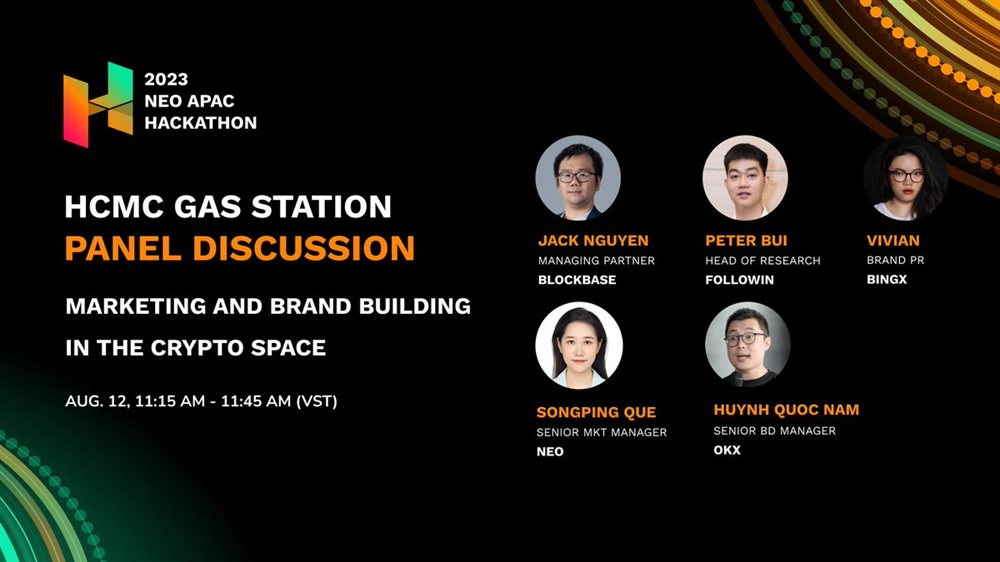 2023
NEO APAC
HACKATHON

HCMC GAS STATION
PANEL DISCUSSION

MARKETING AND BRAND BUILDING IN THE CRYPTO SPACE

AUG. 12, 11:15 AM - 11:45 AM (VST)

JACK NGUYEN
MANAGING PARTNER
BLOCKBASE

PETER BUI
HEAD OF RESEARCH
FOLLOWIN

VIVIAN
BRAND PR
BINGX

SONGPING QUE
SENIOR MKT MANAGER
NEO

HUYNH QUOC NAM
SENIOR BD MANAGER
OKX